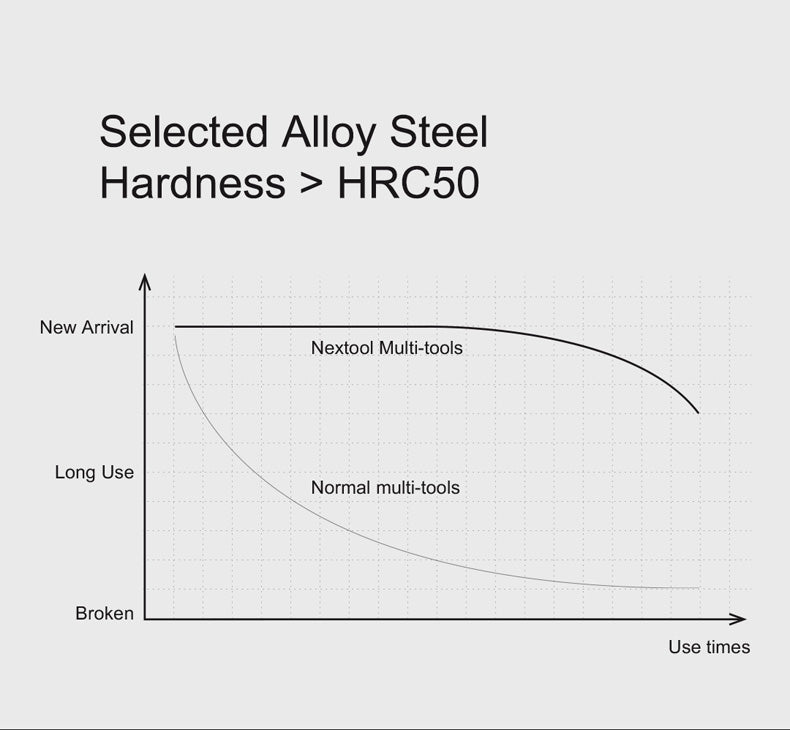 Selected Alloy Steel
Hardness > HRC50

New Arrival
Long Use
Broken

Nextool Multi-tools
Normal multi-tools

Use times